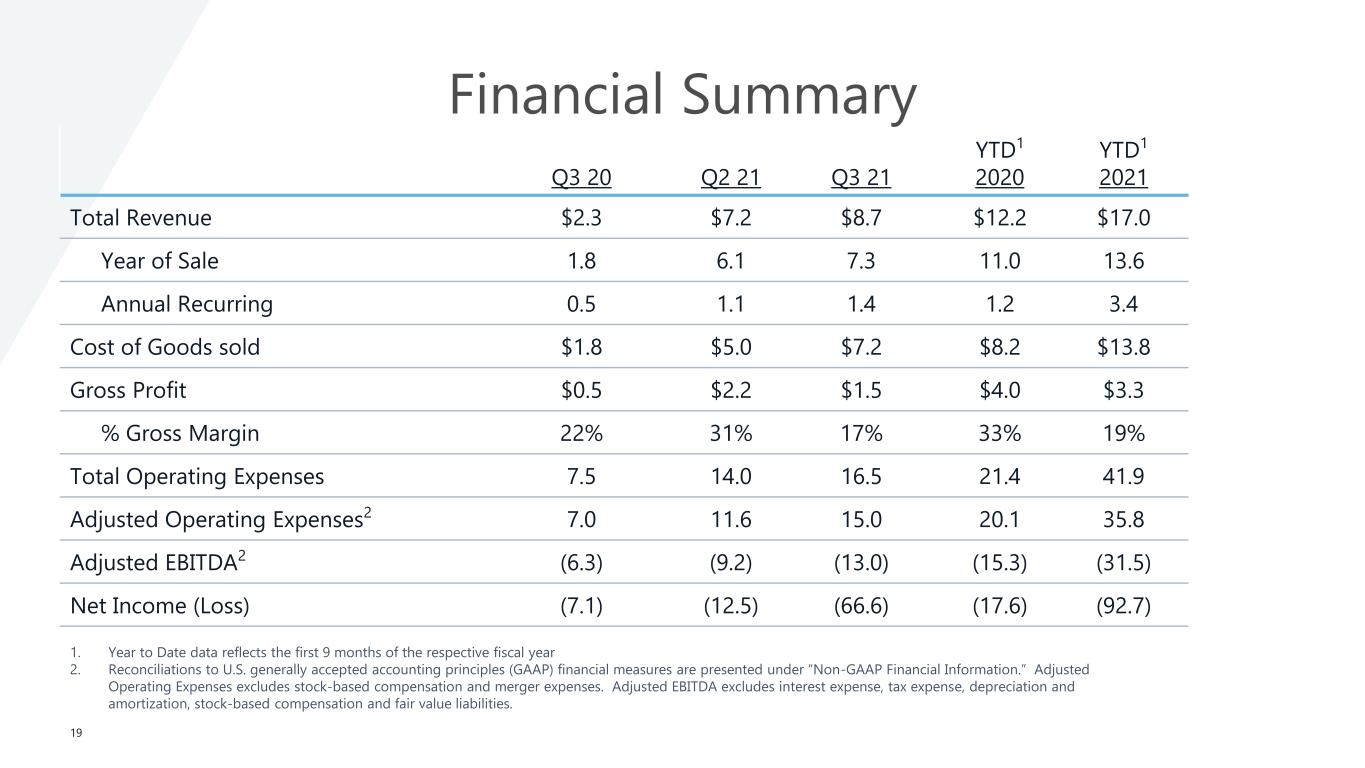 Financial Summary

| | Q3 20 | Q2 21 | Q3 21 | YTD$^1$ 2020 | YTD$^1$ 2021 |
|---|---|---|---|---|---|
| Total Revenue | \$2.3 | \$7.2 | \$8.7 | \$12.2 | \$17.0 |
| Year of Sale | 1.8 | 6.1 | 7.3 | 11.0 | 13.6 |
| Annual Recurring | 0.5 | 1.1 | 1.4 | 1.2 | 3.4 |
| Cost of Goods sold | \$1.8 | \$5.0 | \$7.2 | \$8.2 | \$13.8 |
| Gross Profit | \$0.5 | \$2.2 | \$1.5 | \$4.0 | \$3.3 |
| % Gross Margin | 22% | 31% | 17% | 33% | 19% |
| Total Operating Expenses | 7.5 | 14.0 | 16.5 | 21.4 | 41.9 |
| Adjusted Operating Expenses$^2$ | 7.0 | 11.6 | 15.0 | 20.1 | 35.8 |
| Adjusted EBITDA$^2$ | (6.3) | (9.2) | (13.0) | (15.3) | (31.5) |
| Net Income (Loss) | (7.1) | (12.5) | (66.6) | (17.6) | (92.7) |

1. Year to Date data reflects the first 9 months of the respective fiscal year
2. Reconciliations to U.S. generally accepted accounting principles (GAAP) financial measures are presented under "Non-GAAP Financial Information." Adjusted Operating Expenses excludes stock-based compensation and merger expenses. Adjusted EBITDA excludes interest expense, tax expense, depreciation and amortization, stock-based compensation and fair value liabilities.

19